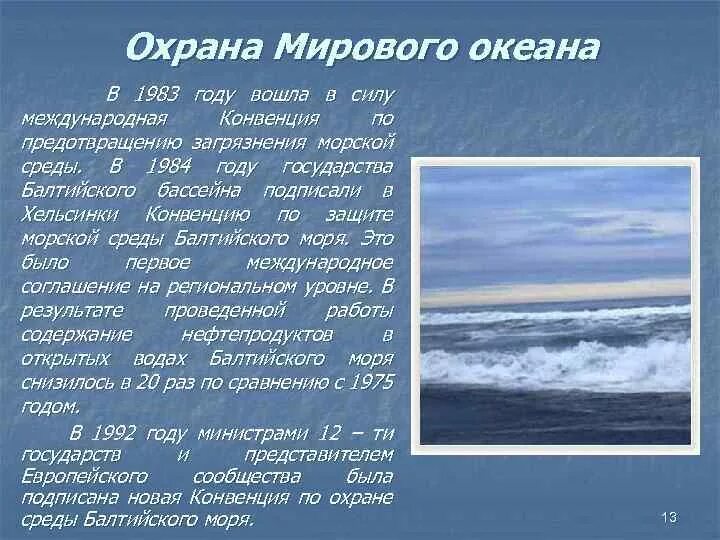 Охрана Мирового океана

В 1983 году вошла в силу международная Конвенция по предотвращению загрязнения морской среды. В 1984 году государства Балтийского бассейна подписали в Хельсинки Конвенцию по защите морской среды Балтийского моря. Это было первое международное соглашение на региональном уровне. В результате проведенной работы содержание нефтепродуктов в открытых водах Балтийского моря снизилось в 20 раз по сравнению с 1975 годом.

В 1992 году министрами 12 – ти государств и представителем Европейского сообщества была подписана новая Конвенция по охране среды Балтийского моря.

13